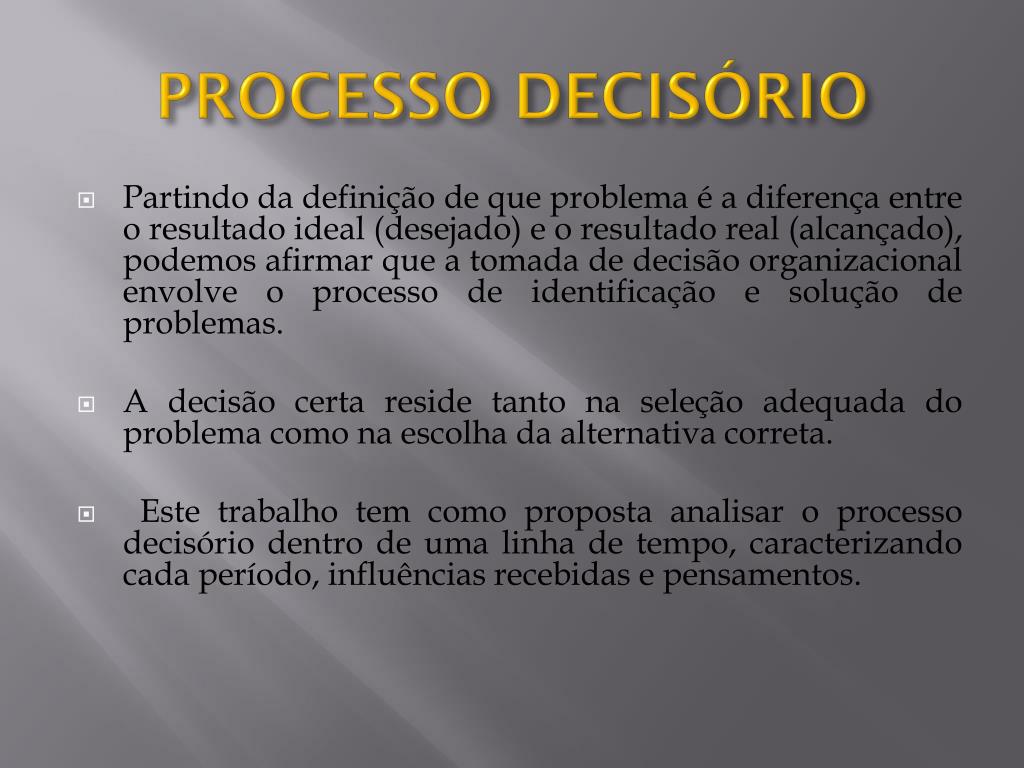 PROCESSO DECISÓRIO

Partindo da definição de que problema é a diferença entre o resultado ideal (desejado) e o resultado real (alcançado), podemos afirmar que a tomada de decisão organizacional envolve o processo de identificação e solução de problemas.

A decisão certa reside tanto na seleção adequada do problema como na escolha da alternativa correta.

Este trabalho tem como proposta analisar o processo decisório dentro de uma linha de tempo, caracterizando cada período, influências recebidas e pensamentos.